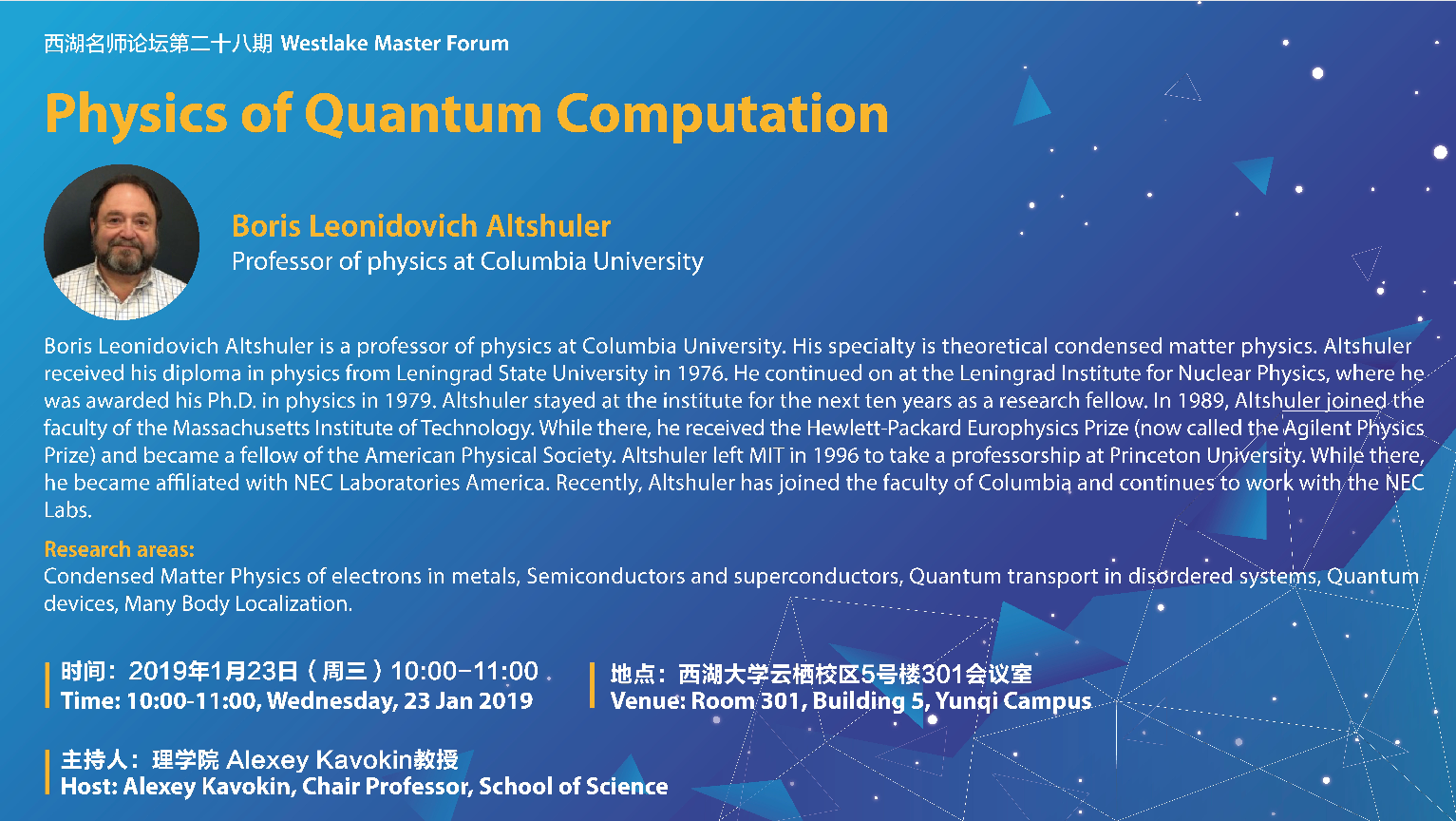 西湖名师论坛第二十八期 Westlake Master Forum

Physics of Quantum Computation

Boris Leonidovich Altshuler
Professor of physics at Columbia University

Boris Leonidovich Altshuler is a professor of physics at Columbia University. His specialty is theoretical condensed matter physics. Altshuler received his diploma in physics from Leningrad State University in 1976. He continued on at the Leningrad Institute for Nuclear Physics, where he was awarded his Ph.D. in physics in 1979. Altshuler stayed at the institute for the next ten years as a research fellow. In 1989, Altshuler joined the faculty of the Massachusetts Institute of Technology. While there, he received the Hewlett-Packard Europhysics Prize (now called the Agilent Physics Prize) and became a fellow of the American Physical Society. Altshuler left MIT in 1996 to take a professorship at Princeton University. While there, he became affiliated with NEC Laboratories America. Recently, Altshuler has joined the faculty of Columbia and continues to work with the NEC Labs.

Research areas:
Condensed Matter Physics of electrons in metals, Semiconductors and superconductors, Quantum transport in disordered systems, Quantum devices, Many Body Localization.

时间：2019年1月23日（周三）10:00-11:00
Time: 10:00-11:00, Wednesday, 23 Jan 2019

地点：西湖大学云栖校区5号楼301会议室
Venue: Room 301, Building 5, Yunqi Campus

主持人：理学院 Alexey Kavokin教授
Host: Alexey Kavokin, Chair Professor, School of Science